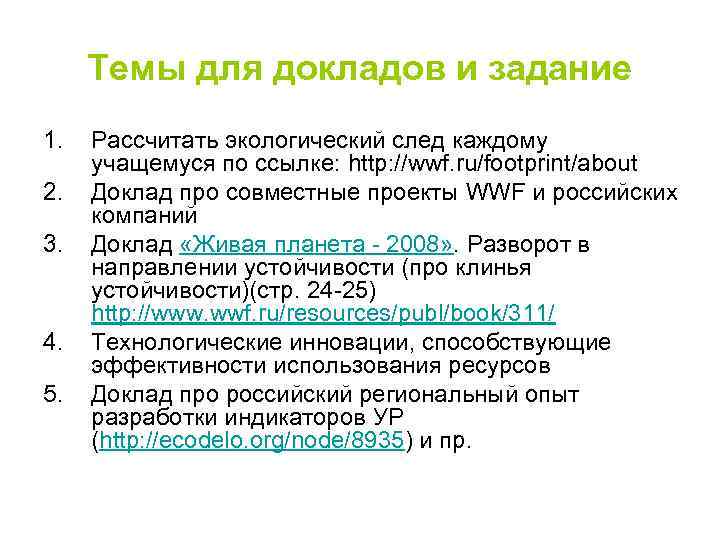 Темы для докладов и задание

1. Рассчитать экологический след каждому учащемуся по ссылке: http://wwf.ru/footprint/about
2. Доклад про совместные проекты WWF и российских компаний
3. Доклад «Живая планета - 2008». Разворот в направлении устойчивости (про клинья устойчивости)(стр. 24-25) http://www.wwf.ru/resources/publ/book/311/
4. Технологические инновации, способствующие эффективности использования ресурсов
5. Доклад про российский региональный опыт разработки индикаторов УР (http://ecodelo.org/node/8935) и пр.